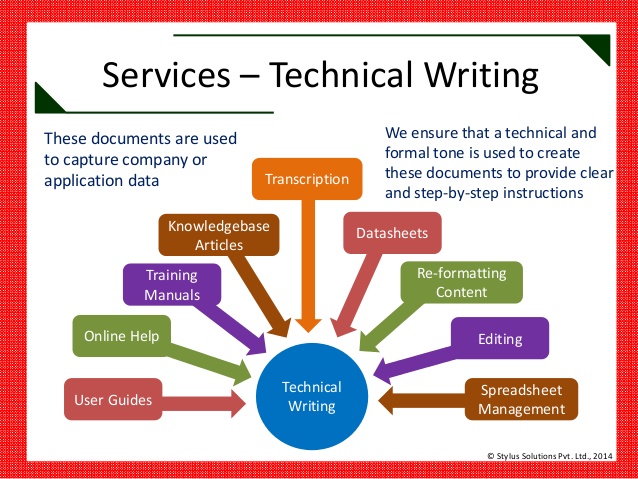 Services – Technical Writing

These documents are used to capture company or application data

We ensure that a technical and formal tone is used to create these documents to provide clear and step-by-step instructions

Transcription

Knowledgebase Articles

Datasheets

Training Manuals

Re-formatting Content

Online Help

Editing

User Guides

Technical Writing

Spreadsheet Management

© Stylus Solutions Pvt. Ltd., 2014